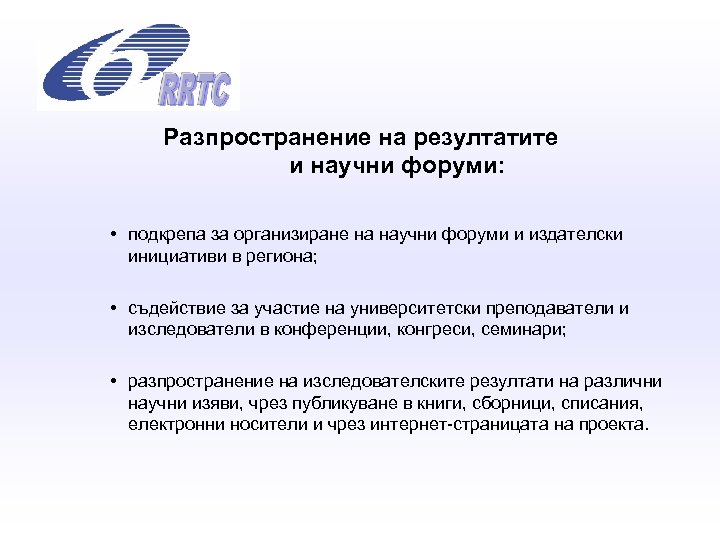 6 RRTC

Разпространение на резултатите и научни форуми:

• подкрепа за организиране на научни форуми и издателски инициативи в региона;

• съдействие за участие на университетски преподаватели и изследователи в конференции, конгреси, семинари;

• разпространение на изследователските резултати на различни научни изяви, чрез публикуване в книги, сборници, списания, електронни носители и чрез интернет-страницата на проекта.